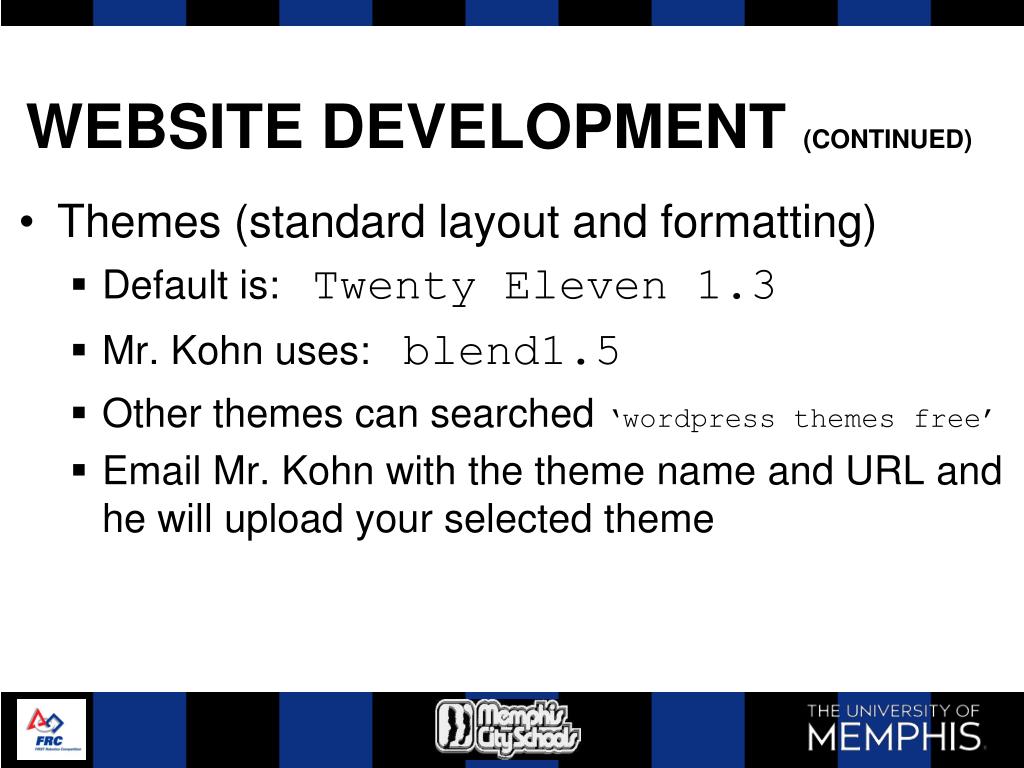 WEBSITE DEVELOPMENT (CONTINUED)

• Themes (standard layout and formatting)
▪ Default is: Twenty Eleven 1.3
▪ Mr. Kohn uses: blend1.5
▪ Other themes can searched ‘wordpress themes free’
▪ Email Mr. Kohn with the theme name and URL and he will upload your selected theme

FRC
FIRST Robotics Competition
Memphis City Schools
THE UNIVERSITY OF MEMPHIS.